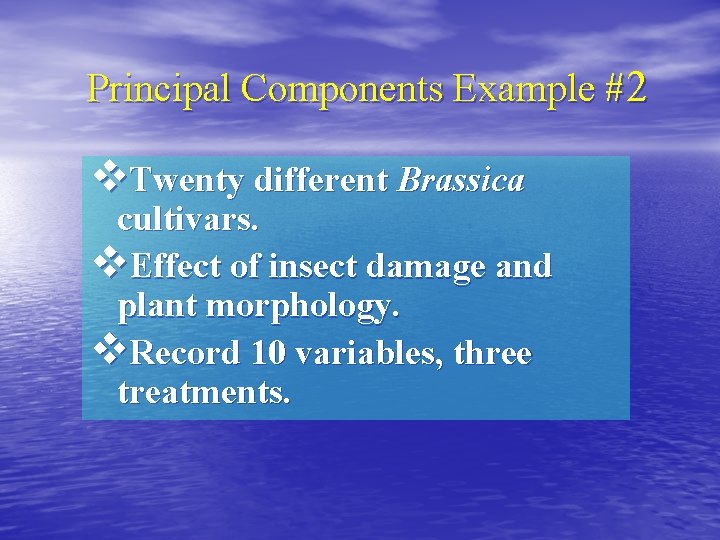 Principal Components Example #2

❖Twenty different Brassica cultivars.

❖Effect of insect damage and plant morphology.

❖Record 10 variables, three treatments.